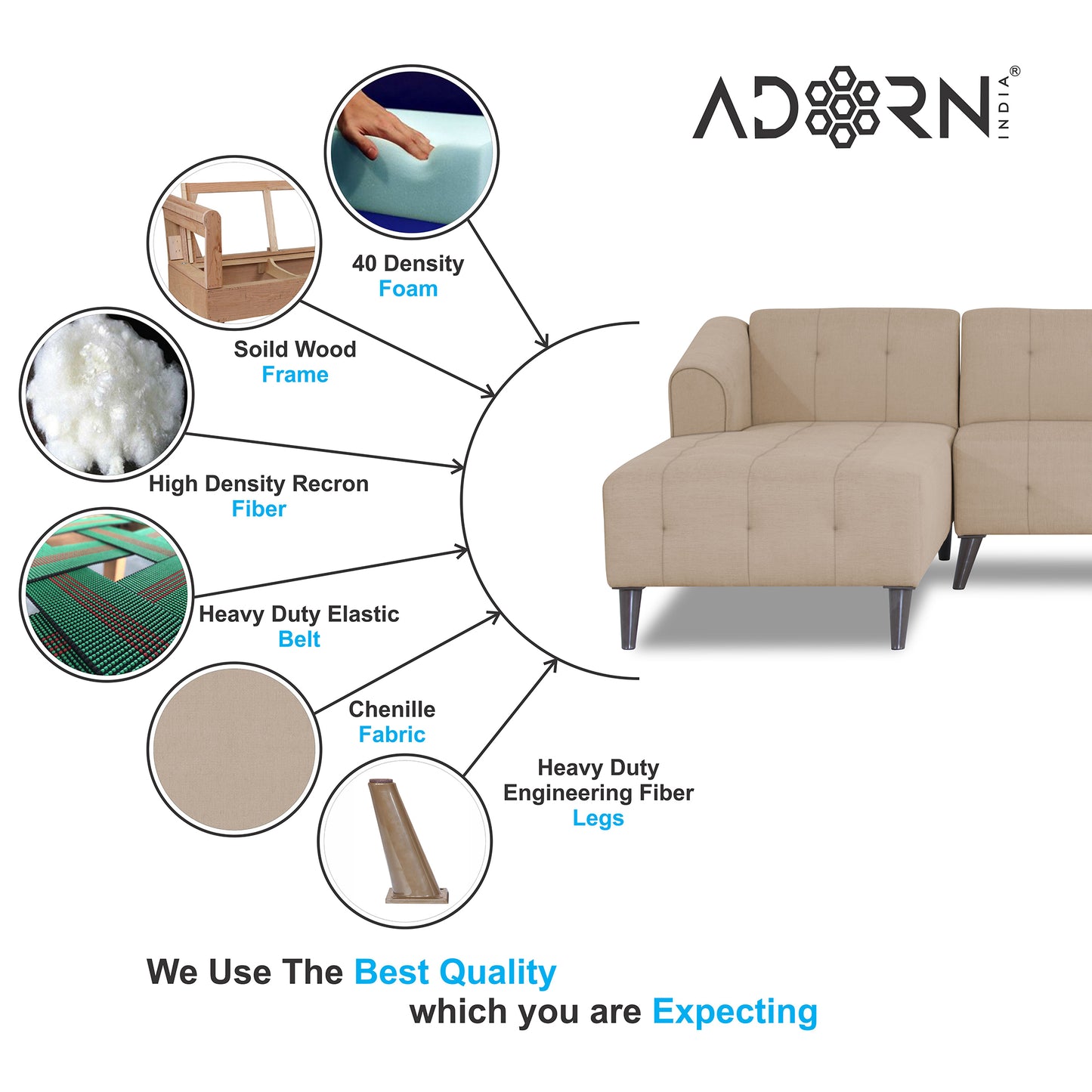 ADORN INDIA®

40 Density
Foam

Soild Wood
Frame

High Density Recron
Fiber

Heavy Duty Elastic
Belt

Chenille
Fabric

Heavy Duty
Engineering Fiber
Legs

We Use The Best Quality
which you are Expecting